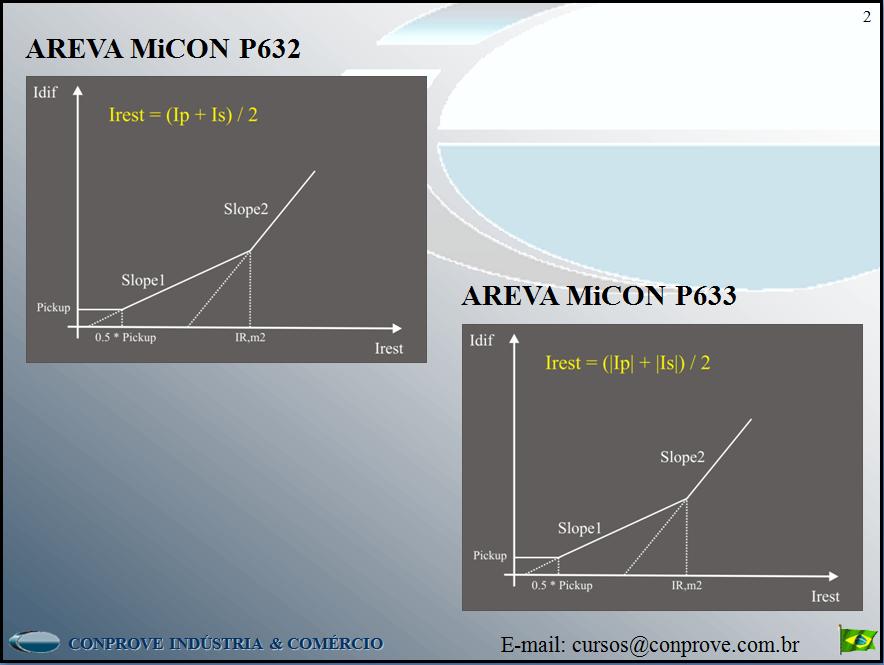 2

AREVA MiCON P632

Idif

Irest = (Ip + Is) / 2

Slope2

Slope1

Pickup

0.5 * Pickup

IR,m2

Irest

AREVA MiCON P633

Idif

Irest = (|Ip| + |Is|) / 2

Slope2

Slope1

Pickup

0.5 * Pickup

IR,m2

Irest

CONPROVE INDÚSTRIA & COMÉRCIO

E-mail: cursos@conprove.com.br